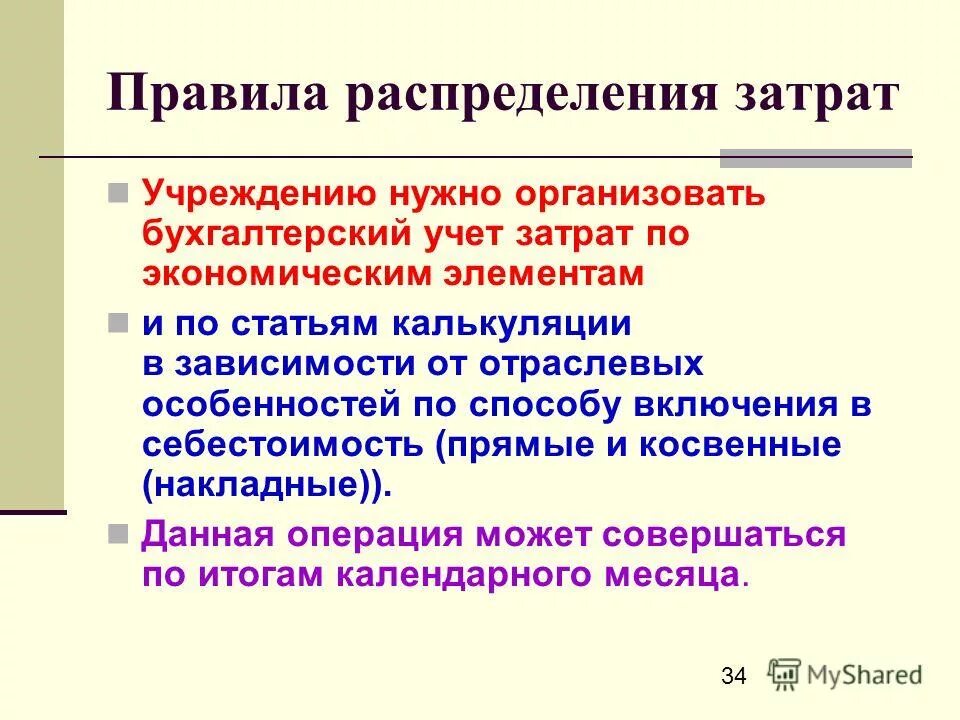 Правила распределения затрат

Учреждению нужно организовать бухгалтерский учет затрат по экономическим элементам

и по статьям калькуляции в зависимости от отраслевых особенностей по способу включения в себестоимость (прямые и косвенные (накладные)).

Данная операция может совершаться по итогам календарного месяца.

34

MyShared